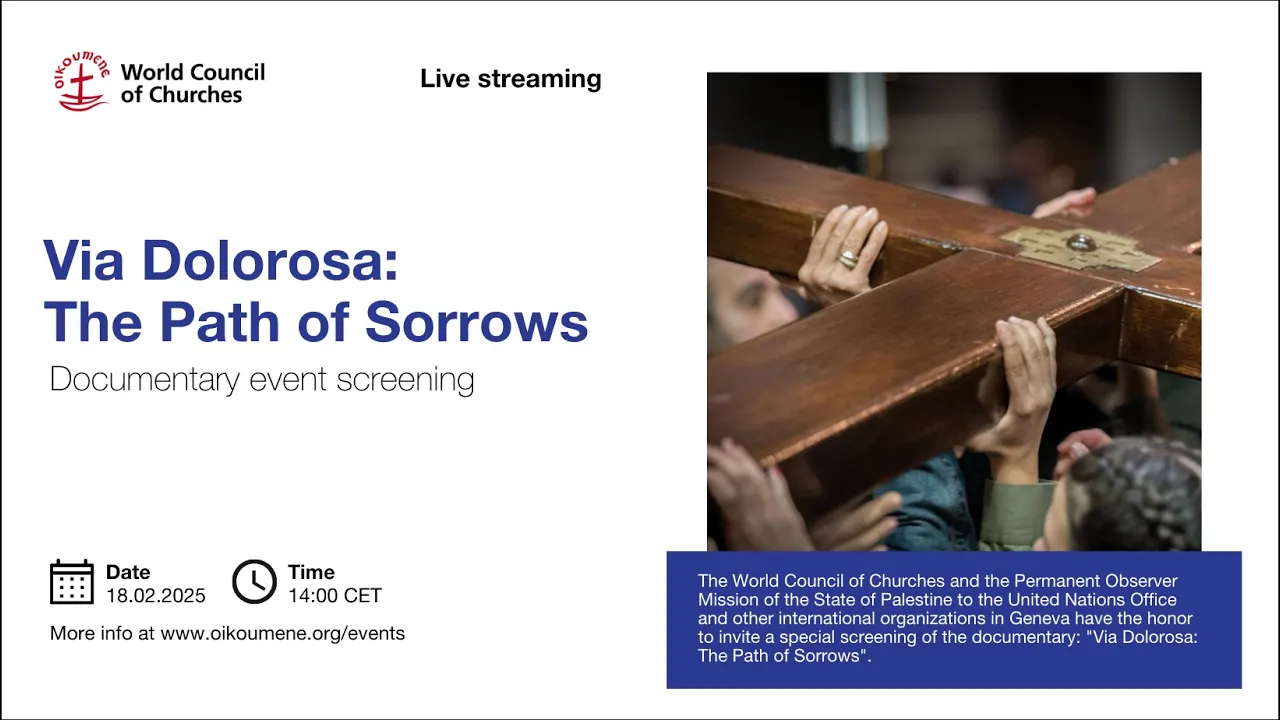 OIKOUMENE
World Council of Churches

Live streaming

Via Dolorosa: The Path of Sorrows

Documentary event screening

Date
18.02.2025

Time
14:00 CET

More info at www.oikoumene.org/events

The World Council of Churches and the Permanent Observer Mission of the State of Palestine to the United Nations Office and other international organizations in Geneva have the honor to invite a special screening of the documentary: "Via Dolorosa: The Path of Sorrows".